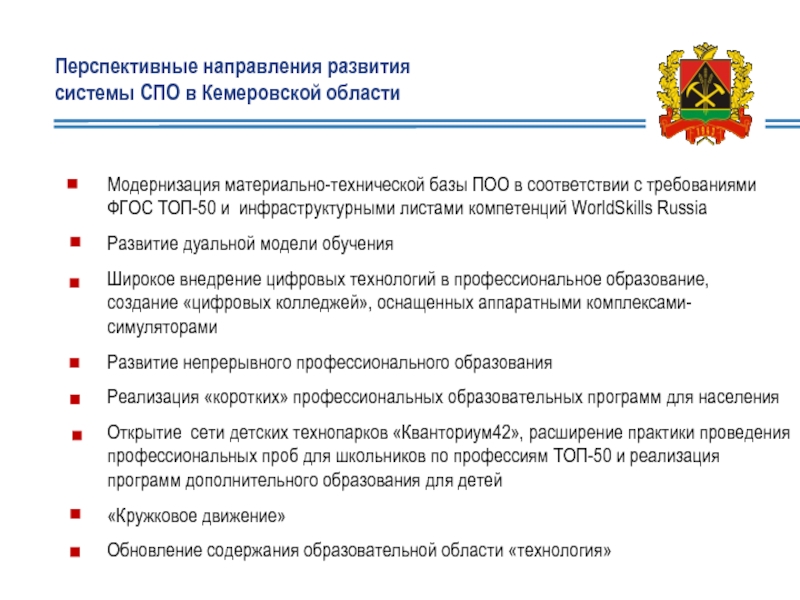 Перспективные направления развития системы СПО в Кемеровской области

Модернизация материально-технической базы ПОО в соответствии с требованиями ФГОС ТОП-50 и инфраструктурными листами компетенций WorldSkills Russia

Развитие дуальной модели обучения

Широкое внедрение цифровых технологий в профессиональное образование, создание «цифровых колледжей», оснащенных аппаратными комплексами-симуляторами

Развитие непрерывного профессионального образования

Реализация «коротких» профессиональных образовательных программ для населения

Открытие сети детских технопарков «Кванториум42», расширение практики проведения профессиональных проб для школьников по профессиям ТОП-50 и реализация программ дополнительного образования для детей

«Кружковое движение»

Обновление содержания образовательной области «технология»